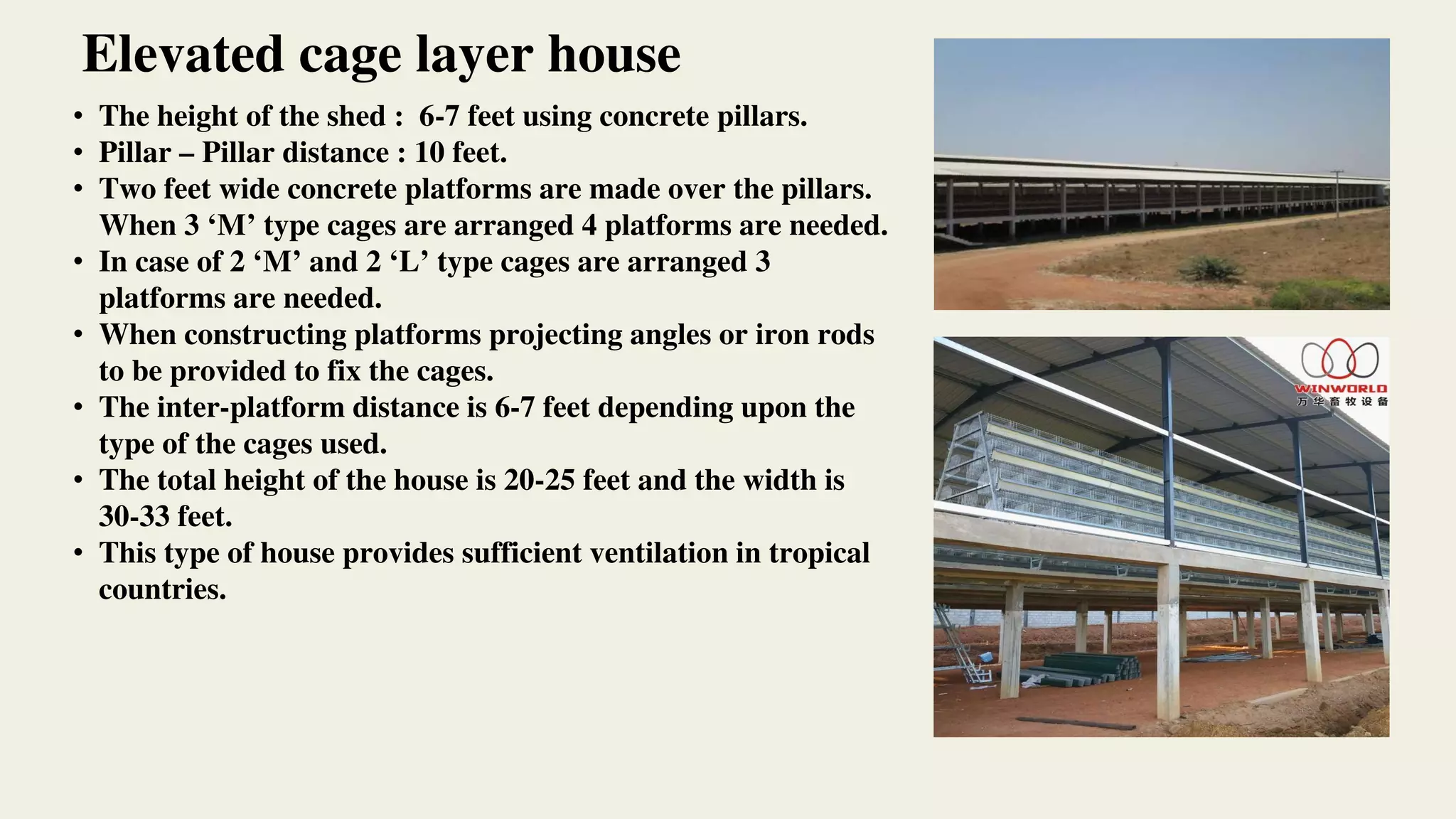 Elevated cage layer house

• The height of the shed : 6-7 feet using concrete pillars.
• Pillar – Pillar distance : 10 feet.
• Two feet wide concrete platforms are made over the pillars. When 3 ‘M’ type cages are arranged 4 platforms are needed.
• In case of 2 ‘M’ and 2 ‘L’ type cages are arranged 3 platforms are needed.
• When constructing platforms projecting angles or iron rods to be provided to fix the cages.
• The inter-platform distance is 6-7 feet depending upon the type of the cages used.
• The total height of the house is 20-25 feet and the width is 30-33 feet.
• This type of house provides sufficient ventilation in tropical countries.

WINWORLD
万华畜牧设备